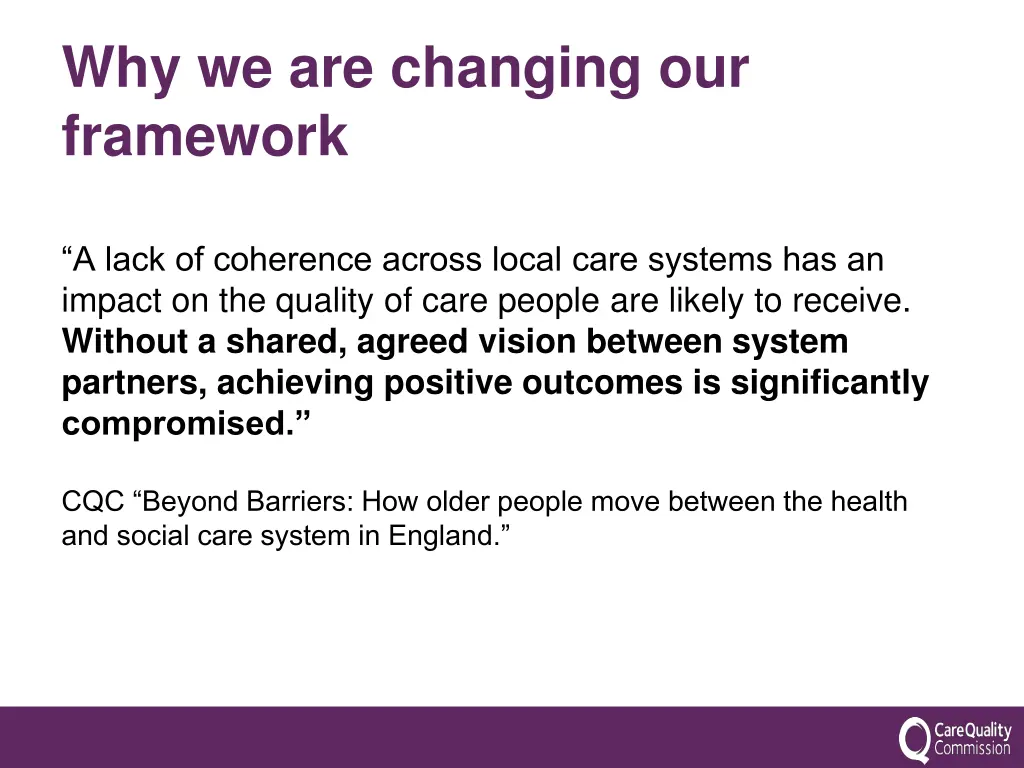 Why we are changing our framework

“A lack of coherence across local care systems has an impact on the quality of care people are likely to receive. Without a shared, agreed vision between system partners, achieving positive outcomes is significantly compromised.”

CQC “Beyond Barriers: How older people move between the health and social care system in England.”

CareQuality Commission